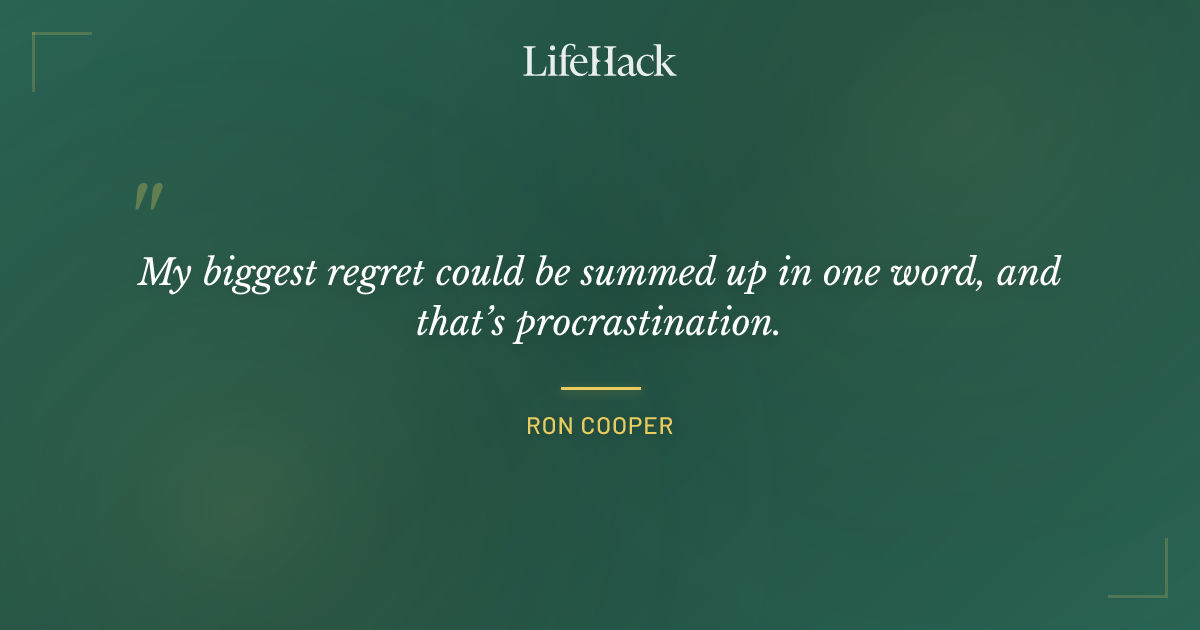 LifeHack

"

My biggest regret could be summed up in one word, and that's procrastination.

RON COOPER